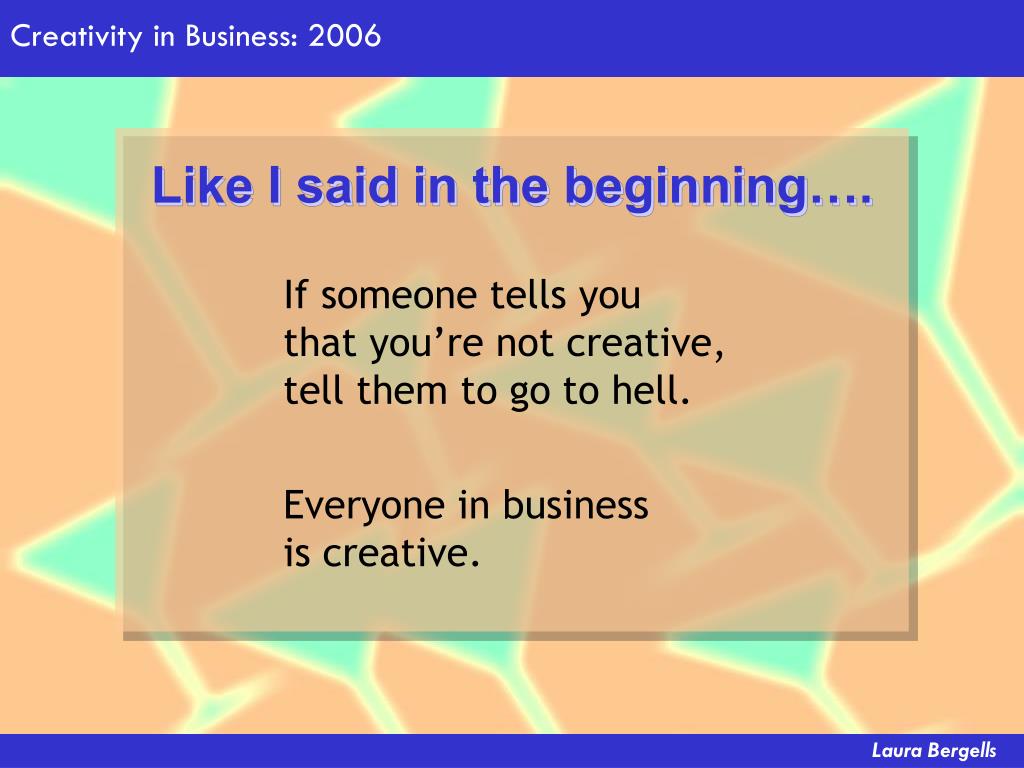 Creativity in Business: 2006

Like I said in the beginning….

If someone tells you that you’re not creative, tell them to go to hell.

Everyone in business is creative.

Laura Bergells